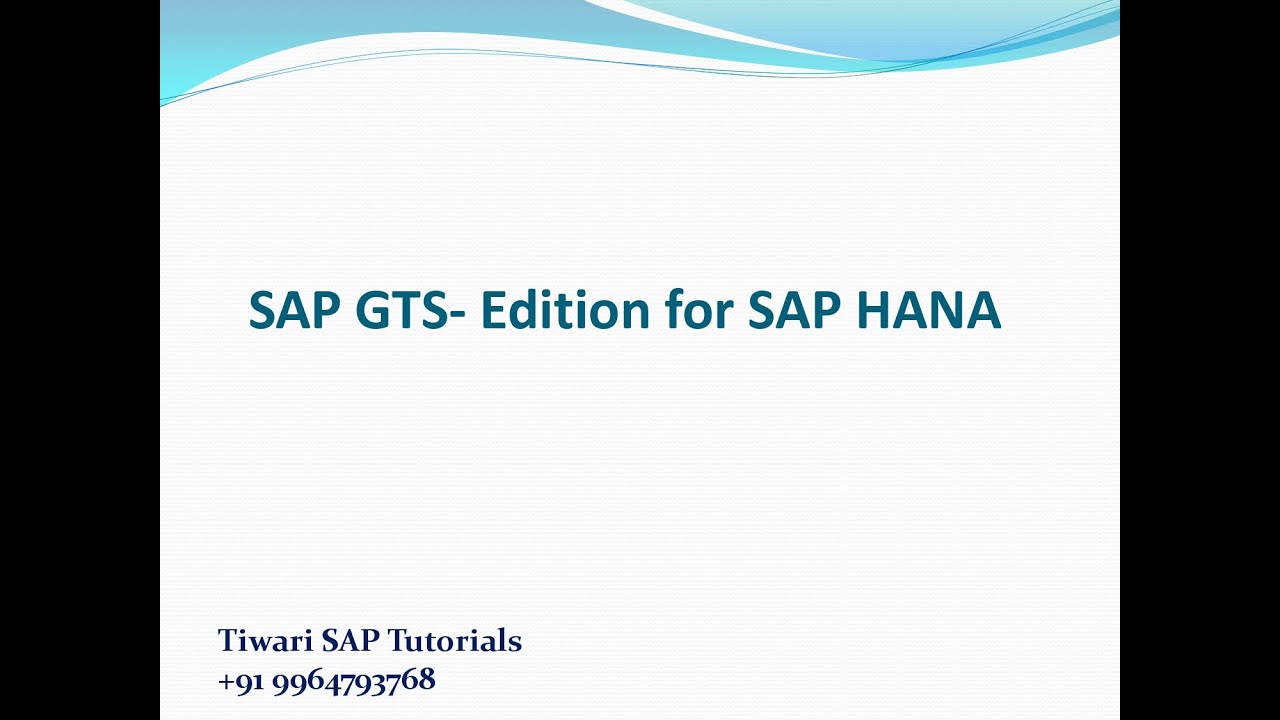 SAP GTS- Edition for SAP HANA

Tiwari SAP Tutorials
+91 9964793768